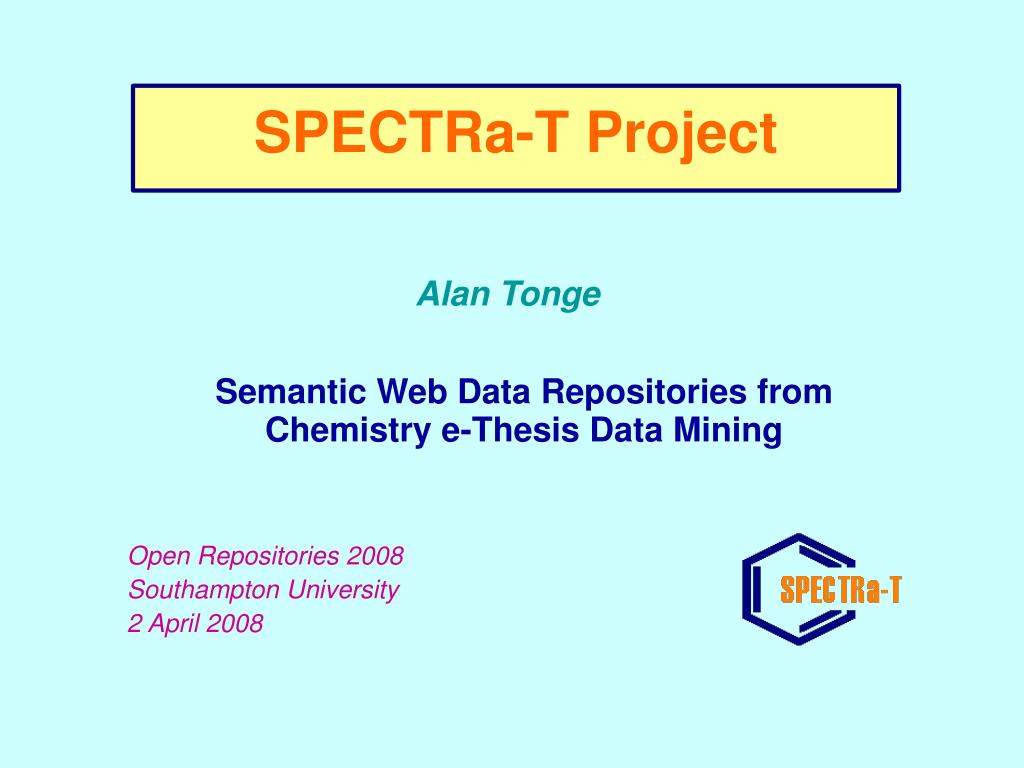 SPECTRa-T Project

Alan Tonge

Semantic Web Data Repositories from Chemistry e-Thesis Data Mining

Open Repositories 2008
Southampton University
2 April 2008

SPECTRa-T